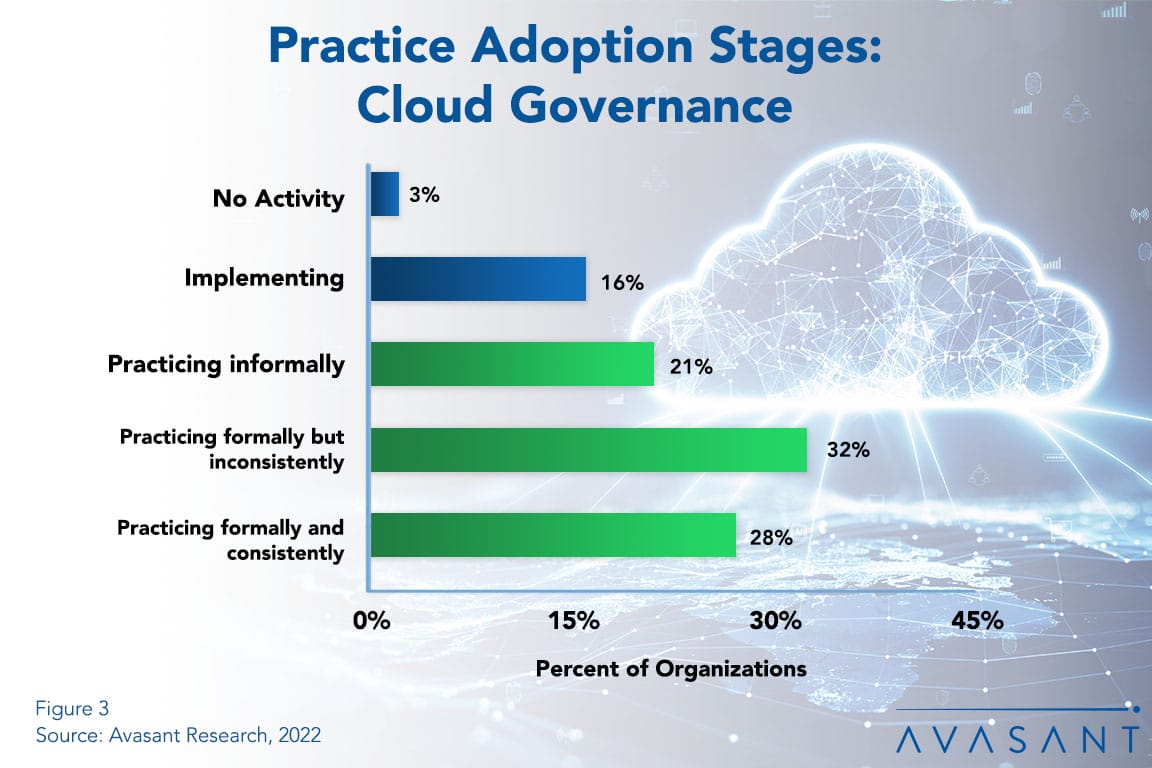 Practice Adoption Stages: Cloud Governance

No Activity 3%

Implementing 16%

Practicing informally 21%

Practicing formally but inconsistently 32%

Practicing formally and consistently 28%

0% 15% 30% 45%

Percent of Organizations

Figure 3
Source: Avasant Research, 2022

AVASANT